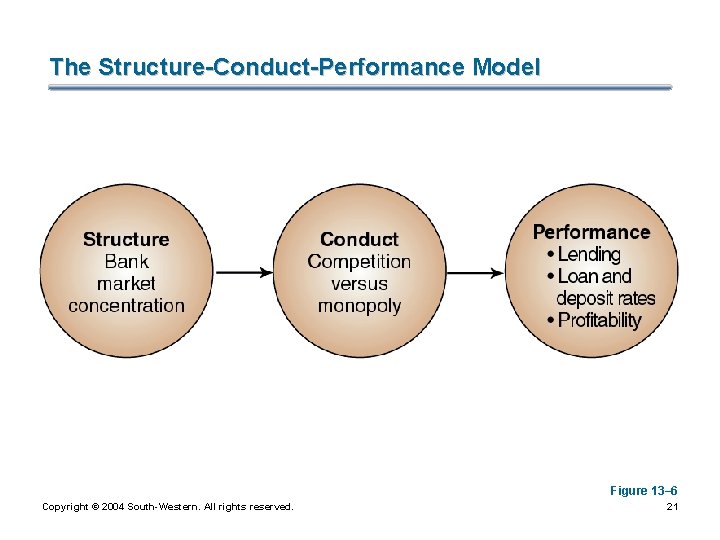 The Structure-Conduct-Performance Model

Structure
Bank market concentration

Conduct
Competition versus monopoly

Performance
• Lending
• Loan and deposit rates
• Profitability

Figure 13–6

Copyright © 2004 South-Western. All rights reserved.

21